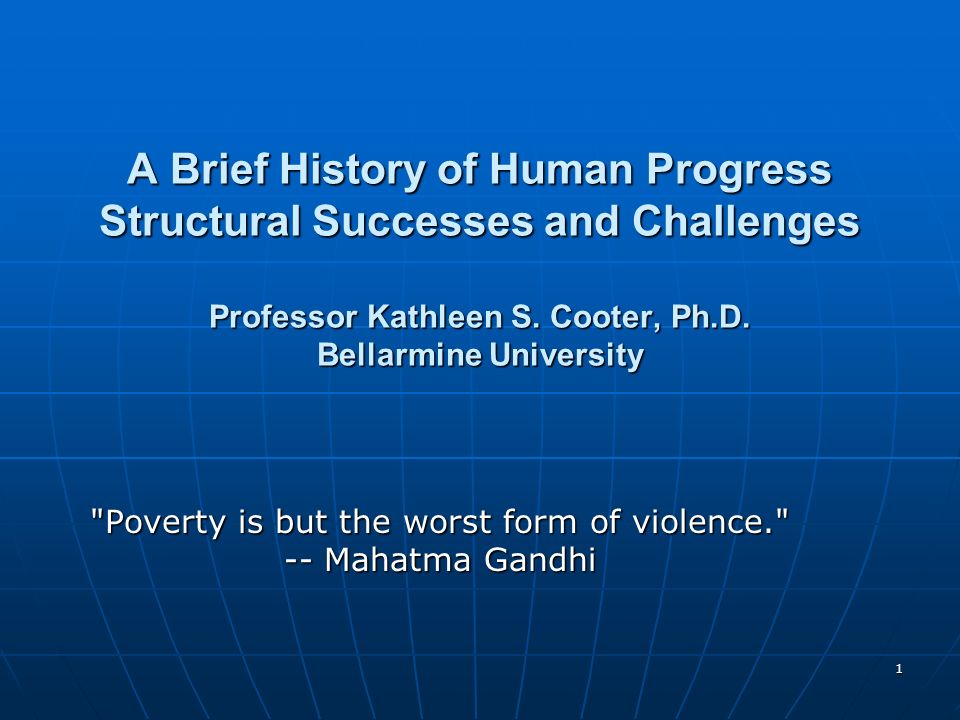 A Brief History of Human Progress
Structural Successes and Challenges

Professor Kathleen S. Cooter, Ph.D.
Bellarmine University

"Poverty is but the worst form of violence."
-- Mahatma Gandhi

1